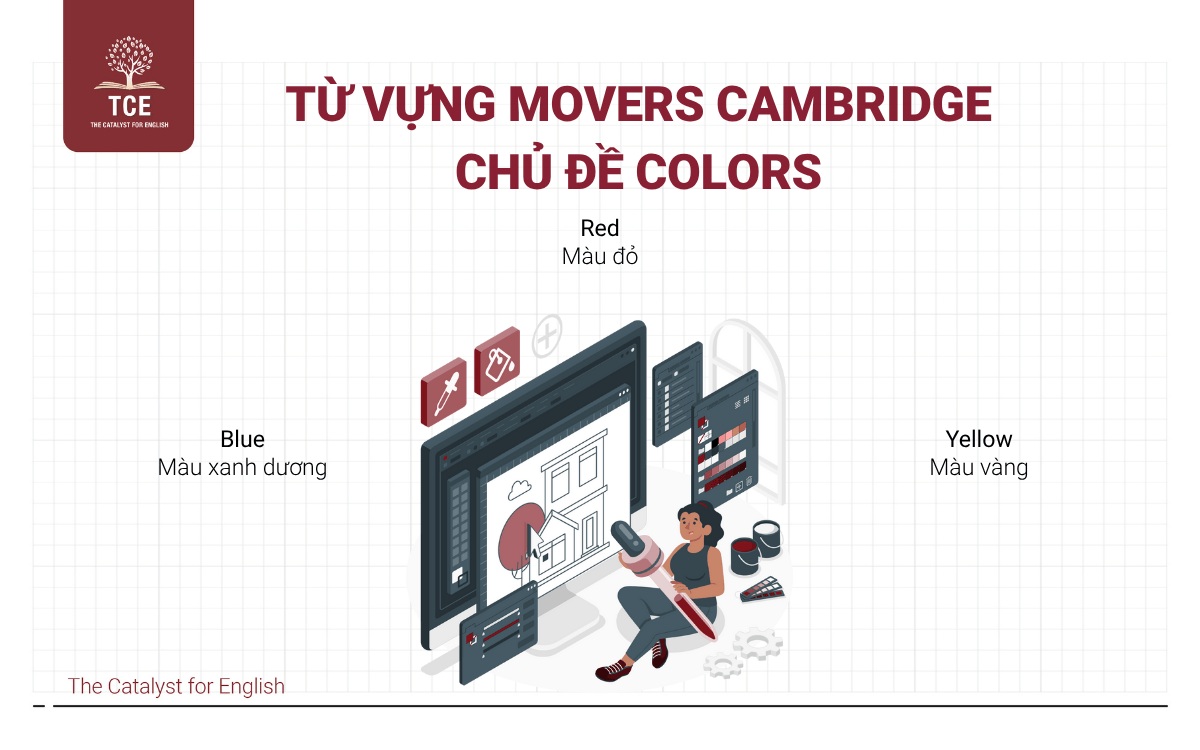 TCE
THE CATALYST FOR ENGLISH

TỪ VỰNG MOVERS CAMBRIDGE CHỦ ĐỀ COLORS

Red
Màu đỏ

Blue
Màu xanh dương

Yellow
Màu vàng

The Catalyst for English